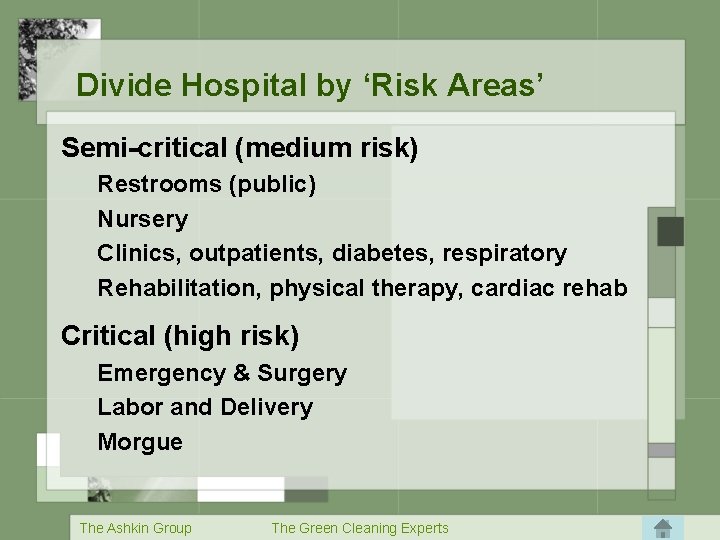 Divide Hospital by ‘Risk Areas’

Semi-critical (medium risk)

Restrooms (public)

Nursery

Clinics, outpatients, diabetes, respiratory

Rehabilitation, physical therapy, cardiac rehab

Critical (high risk)

Emergency & Surgery

Labor and Delivery

Morgue

The Ashkin Group The Green Cleaning Experts